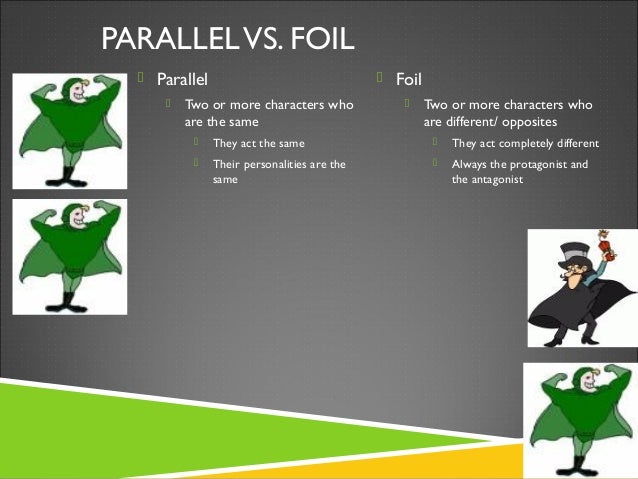 PARALLEL VS. FOIL

Parallel

Two or more characters who are the same

They act the same

Their personalities are the same

Foil

Two or more characters who are different/ opposites

They act completely different

Always the protagonist and the antagonist